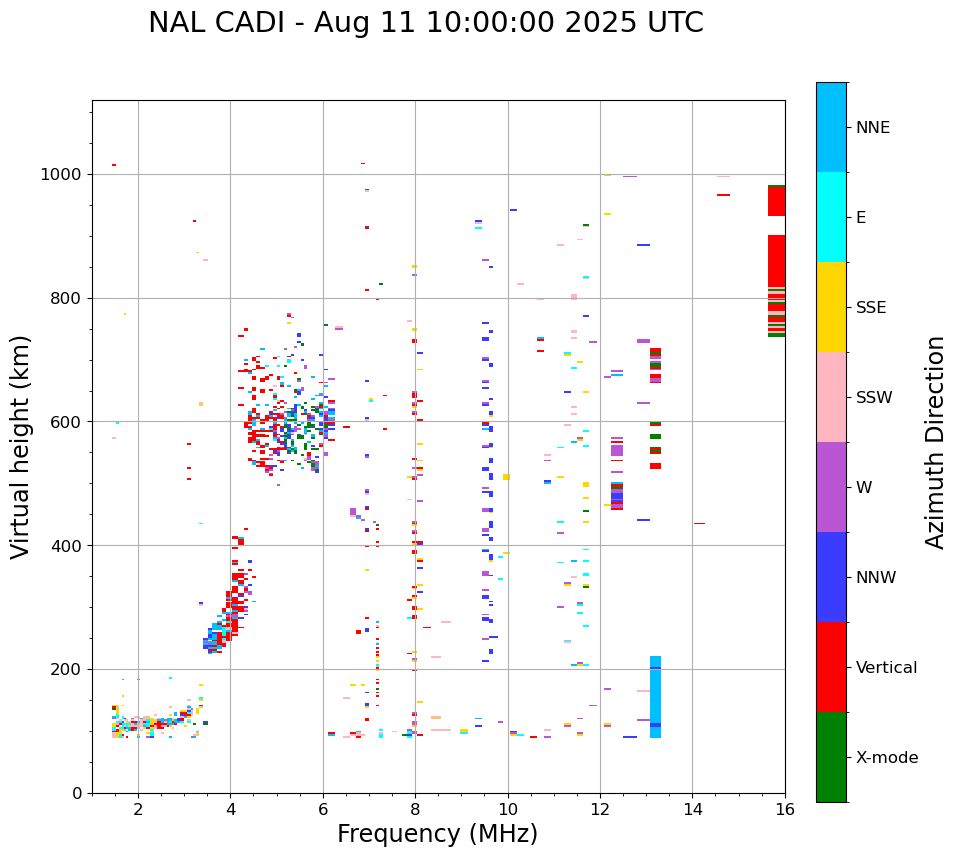 NAL CADI - Aug 11 10:00:00 2025 UTC

Virtual height (km)

1000
800
600
400
200
0

2
4
6
8
10
12
14
16

Frequency (MHz)

NNE
E
SSE
SSW
W
NNW
Vertical
X-mode

Azimuth Direction